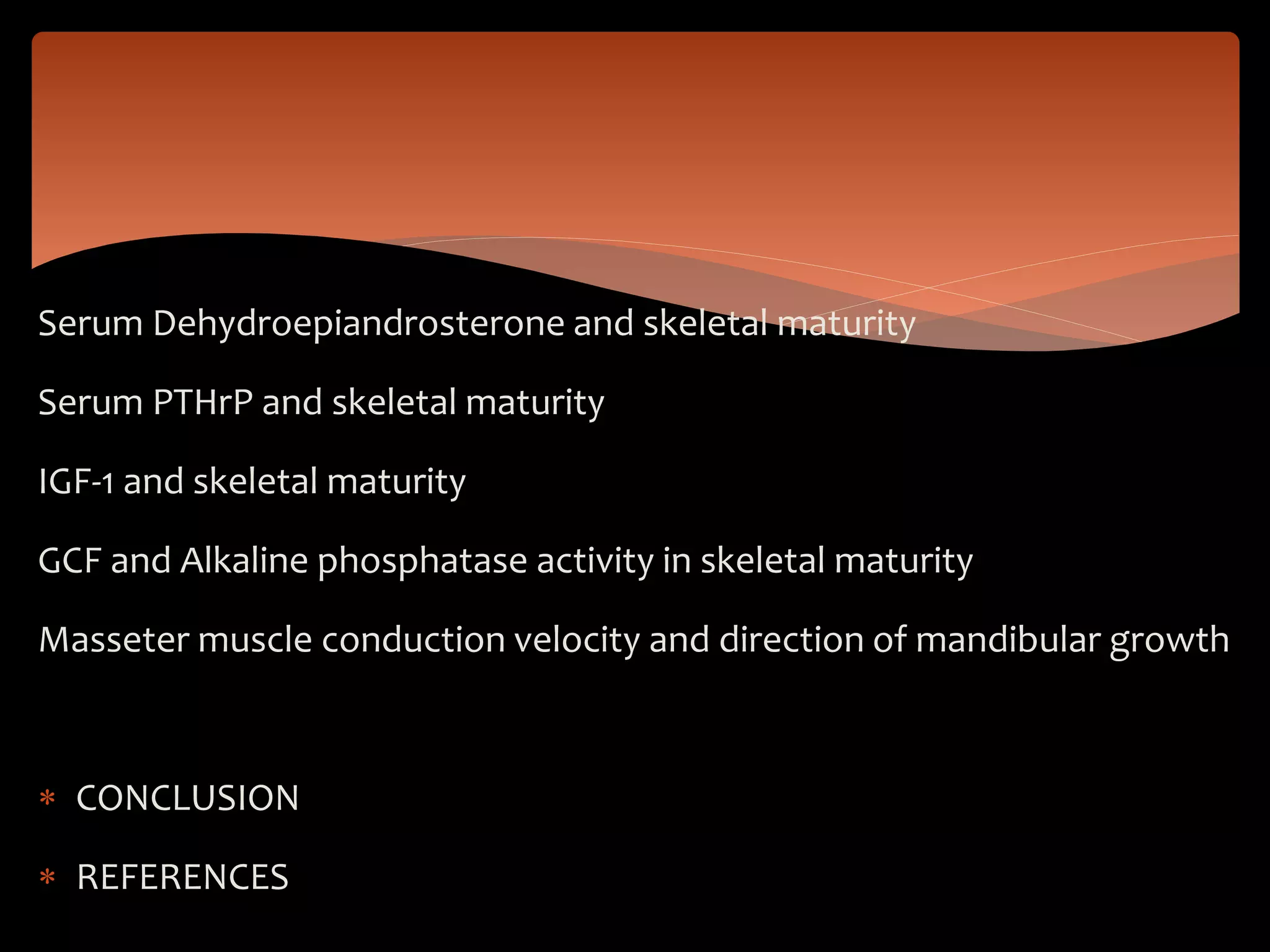 Serum Dehydroepiandrosterone and skeletal maturity

Serum PTHrP and skeletal maturity

IGF-1 and skeletal maturity

GCF and Alkaline phosphatase activity in skeletal maturity

Masseter muscle conduction velocity and direction of mandibular growth

* CONCLUSION

* REFERENCES